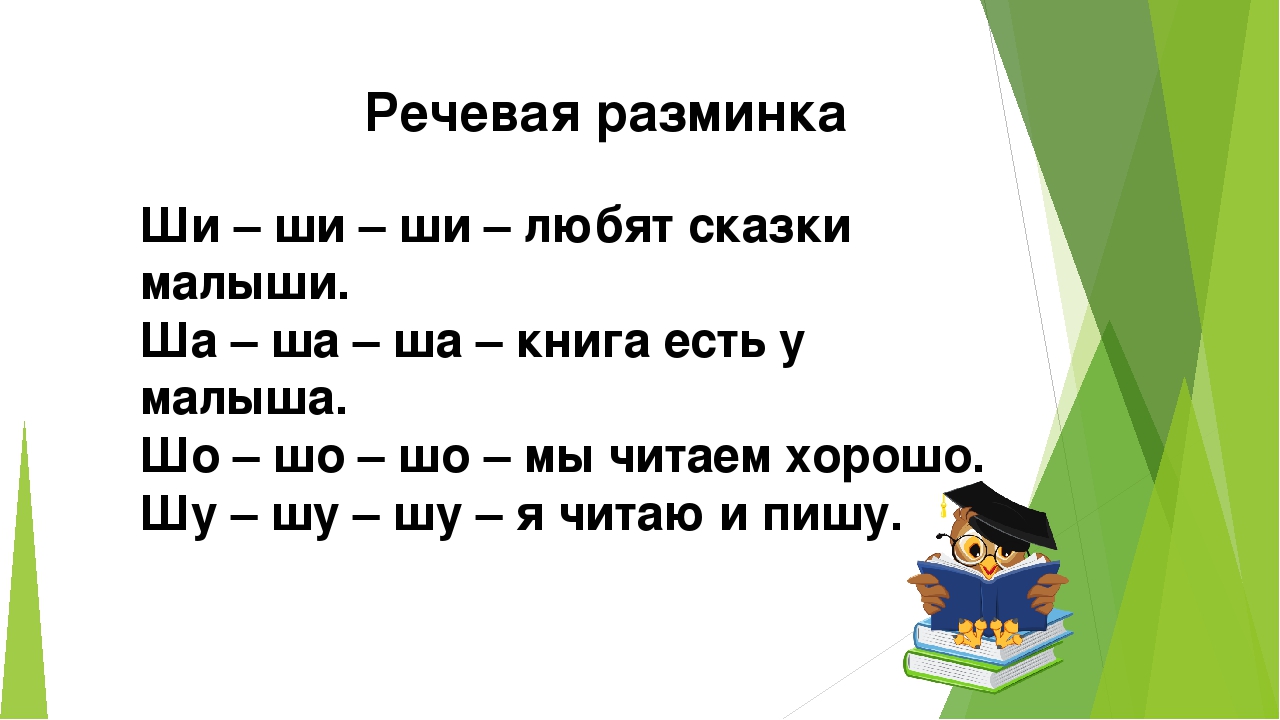 Речевая разминка

Ши – ши – ши – любят сказки малыши.
Ша – ша – ша – книга есть у малыша.
Шо – шо – шо – мы читаем хорошо.
Шу – шу – шу – я читаю и пишу.